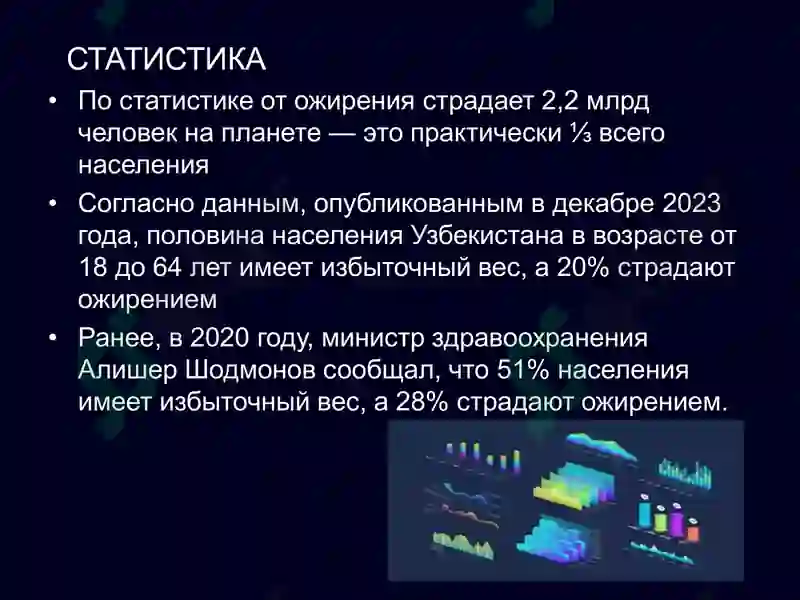 СТАТИСТИКА

• По статистике от ожирения страдает 2,2 млрд человек на планете — это практически ⅓ всего населения

• Согласно данным, опубликованным в декабре 2023 года, половина населения Узбекистана в возрасте от 18 до 64 лет имеет избыточный вес, а 20% страдают ожирением

• Ранее, в 2020 году, министр здравоохранения Алишер Шодмонов сообщал, что 51% населения имеет избыточный вес, а 28% страдают ожирением.